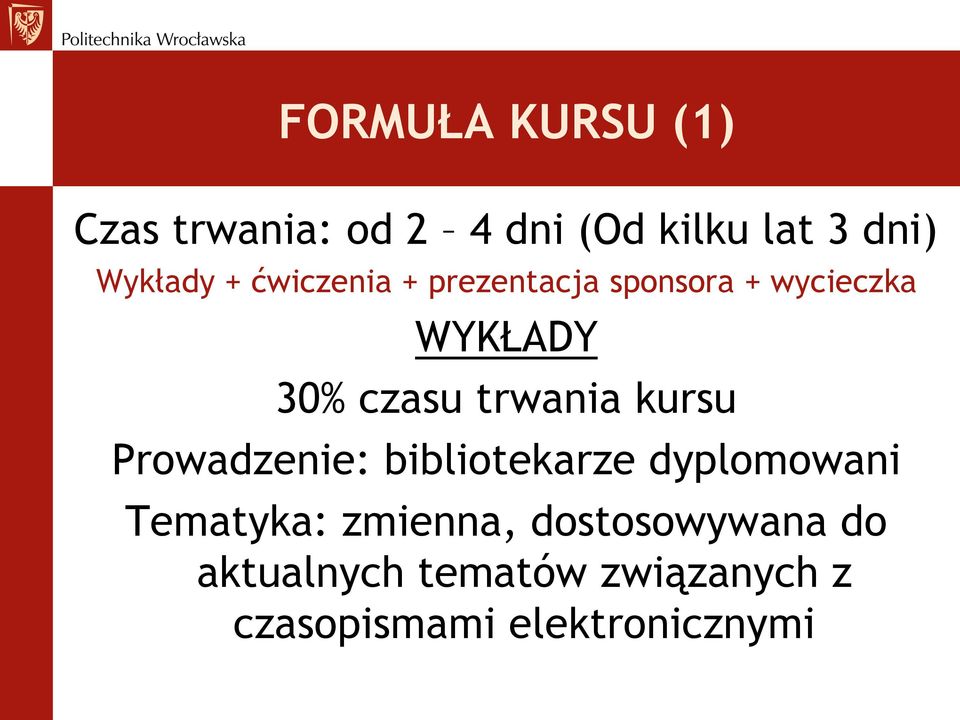 Politechnika Wrocławska

FORMUŁA KURSU (1)

Czas trwania: od 2 – 4 dni (Od kilku lat 3 dni)

Wykłady + ćwiczenia + prezentacja sponsora + wycieczka

WYKŁADY

30% czasu trwania kursu

Prowadzenie: bibliotekarze dyplomowani

Tematyka: zmienna, dostosowywana do aktualnych tematów związanych z czasopismami elektronicznymi